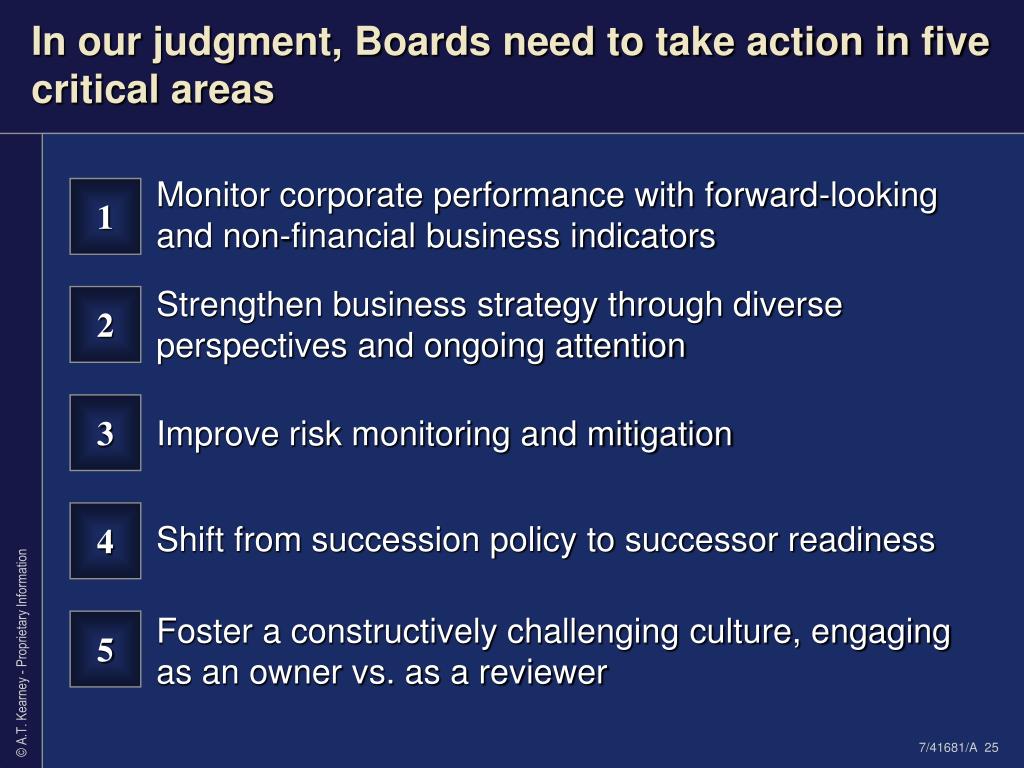 In our judgment, Boards need to take action in five critical areas

1 Monitor corporate performance with forward-looking and non-financial business indicators

2 Strengthen business strategy through diverse perspectives and ongoing attention

3 Improve risk monitoring and mitigation

4 Shift from succession policy to successor readiness

5 Foster a constructively challenging culture, engaging as an owner vs. as a reviewer

© A.T. Kearney - Proprietary Information

7/41681/A 25